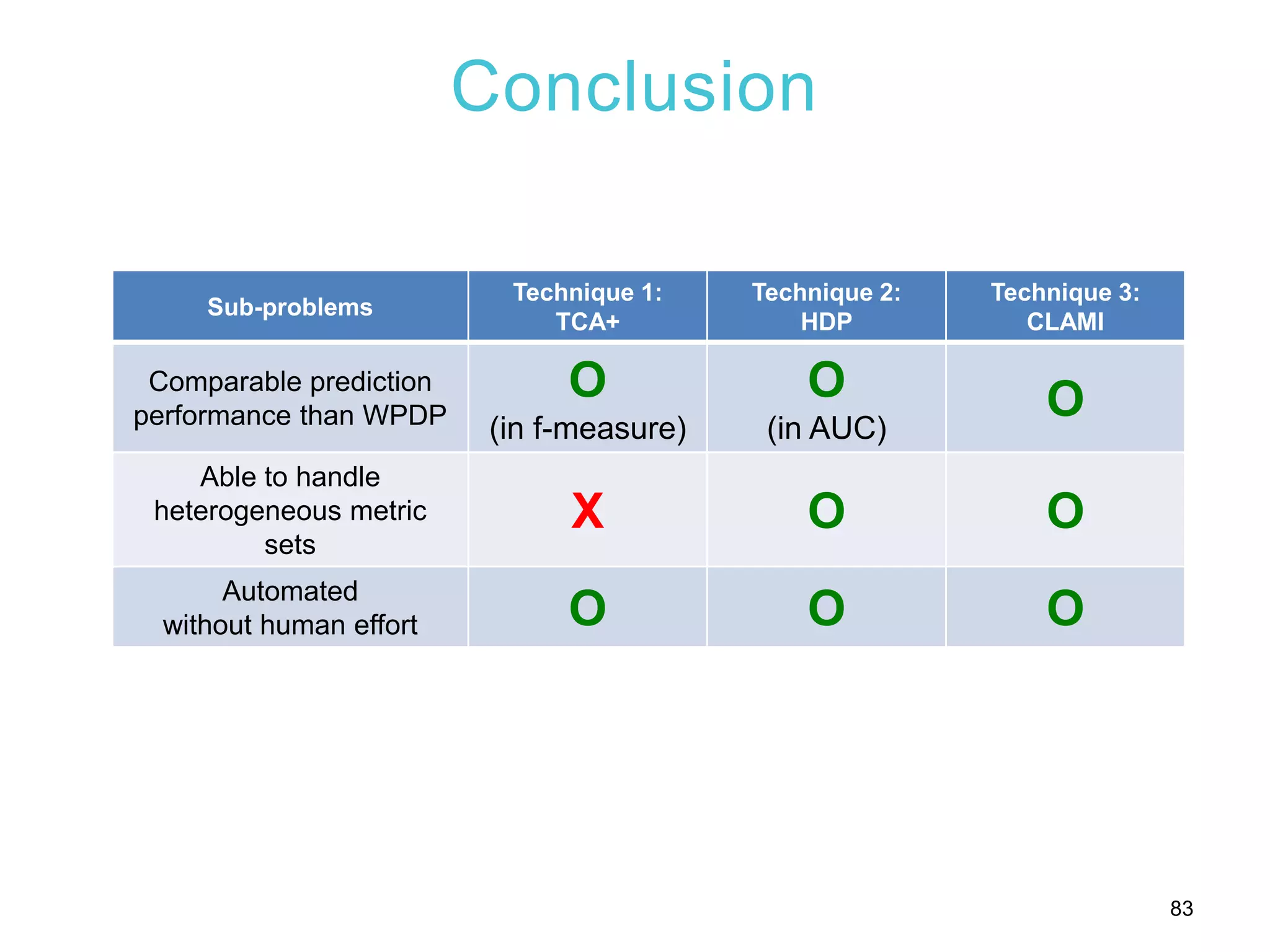 Conclusion

| Sub-problems | Technique 1: TCA+ | Technique 2: HDP | Technique 3: CLAMI |
|---|---|---|---|
| Comparable prediction performance than WPDP | O (in f-measure) | O (in AUC) | O |
| Able to handle heterogeneous metric sets | X | O | O |
| Automated without human effort | O | O | O |

83